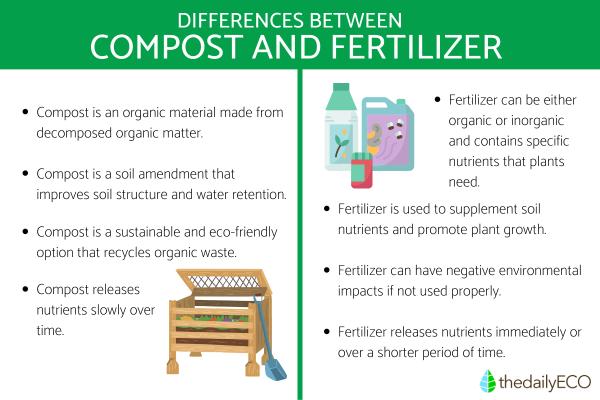 DIFFERENCES BETWEEN
COMPOST AND FERTILIZER

• Compost is an organic material made from decomposed organic matter.

• Compost is a soil amendment that improves soil structure and water retention.

• Compost is a sustainable and eco-friendly option that recycles organic waste.

• Compost releases nutrients slowly over time.

• Fertilizer can be either organic or inorganic and contains specific nutrients that plants need.

• Fertilizer is used to supplement soil nutrients and promote plant growth.

• Fertilizer can have negative environmental impacts if not used properly.

• Fertilizer releases nutrients immediately or over a shorter period of time.

thedailyECO